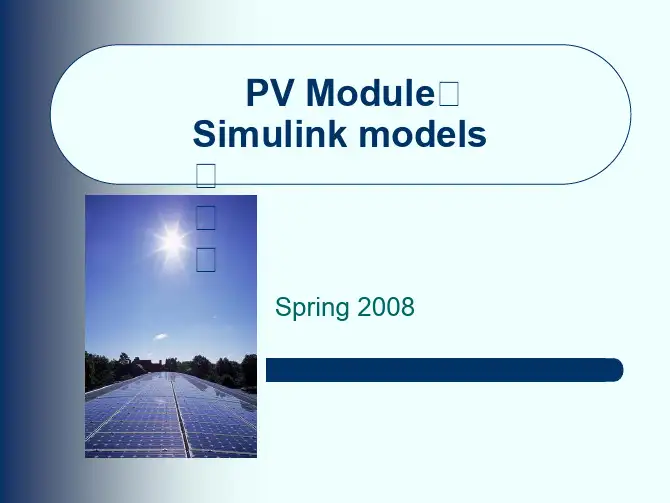 PV Module
Simulink models

Spring 2008